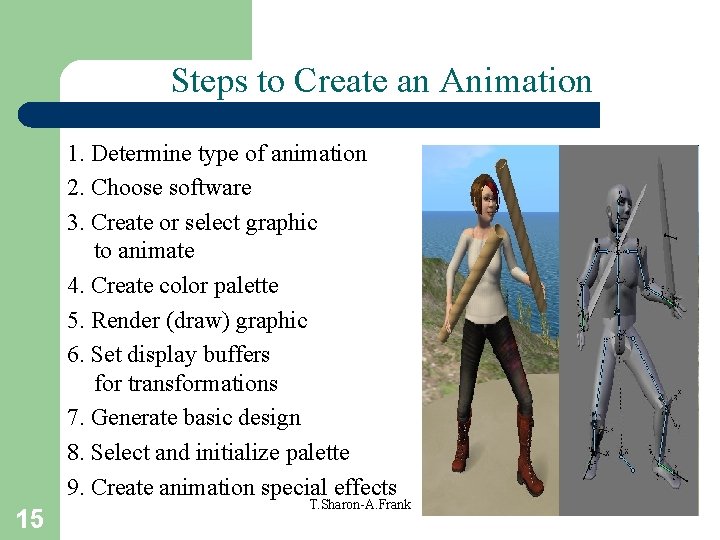 Steps to Create an Animation

1. Determine type of animation
2. Choose software
3. Create or select graphic to animate
4. Create color palette
5. Render (draw) graphic
6. Set display buffers for transformations
7. Generate basic design
8. Select and initialize palette
9. Create animation special effects

T.Sharon-A.Frank

15